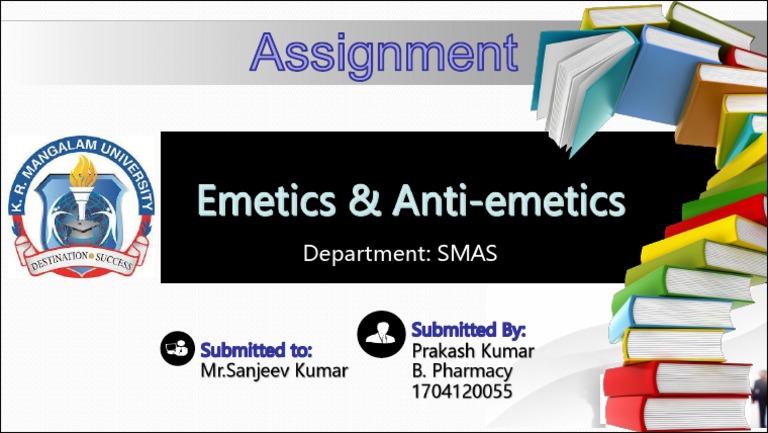 Assignment

K. R. MANGALAM UNIVERSITY
DESTINATION • SUCCESS

Emetics & Anti-emetics

Department: SMAS

Submitted to:
Mr.Sanjeev Kumar

Submitted By:
Prakash Kumar
B. Pharmacy
1704120055